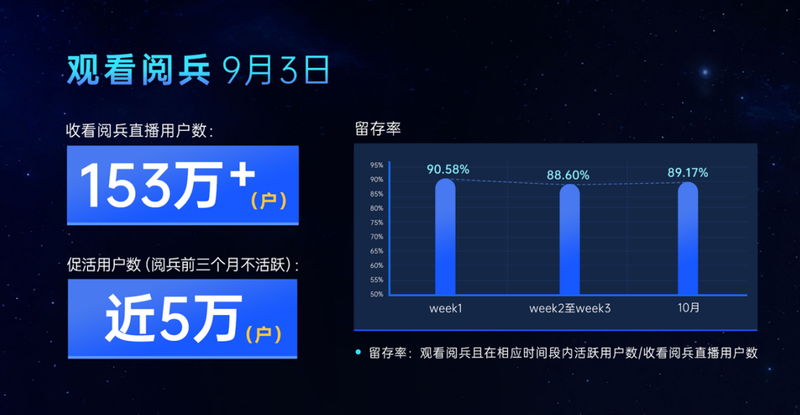 观看阅兵 9月3日

收看阅兵直播用户数：

153万+(户)

促活用户数（阅兵前三个月不活跃）：

近5万(户)

留存率

95%
90%
85%
80%
75%
70%
65%
60%
55%
50%

90.58%
88.60%
89.17%

week1
week2至week3
10月

留存率：观看阅兵且在相应时间段内活跃用户数/收看阅兵直播用户数